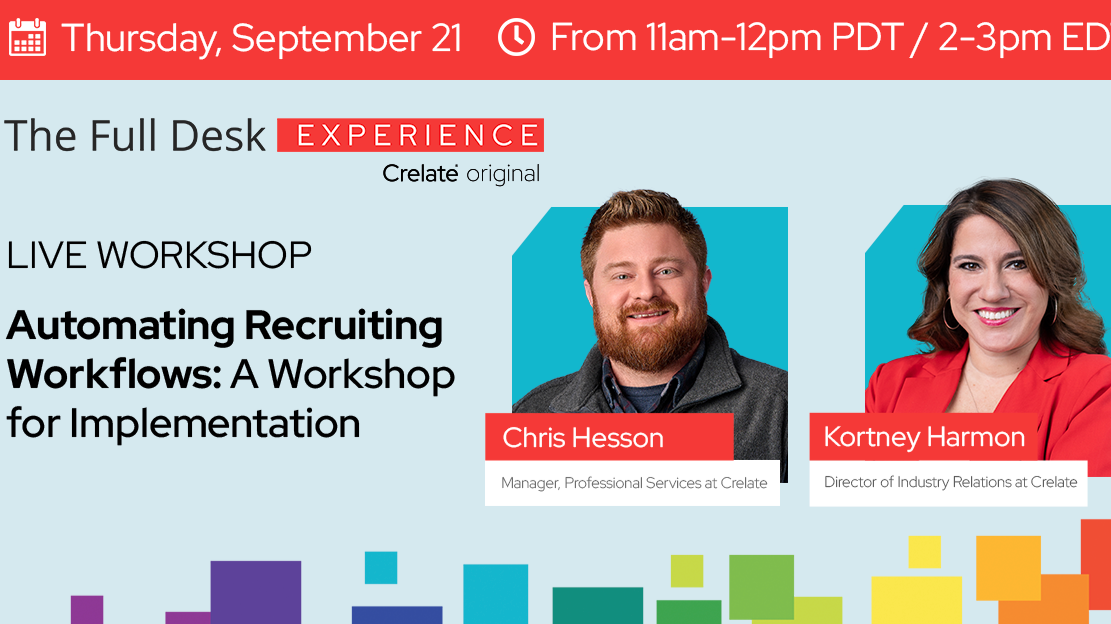 Thursday, September 21 From 11am-12pm PDT / 2-3pm ED

The Full Desk EXPERIENCE
Crelate original

LIVE WORKSHOP

Automating Recruiting Workflows: A Workshop for Implementation

Chris Hesson
Manager, Professional Services at Crelate

Kortney Harmon
Director of Industry Relations at Crelate